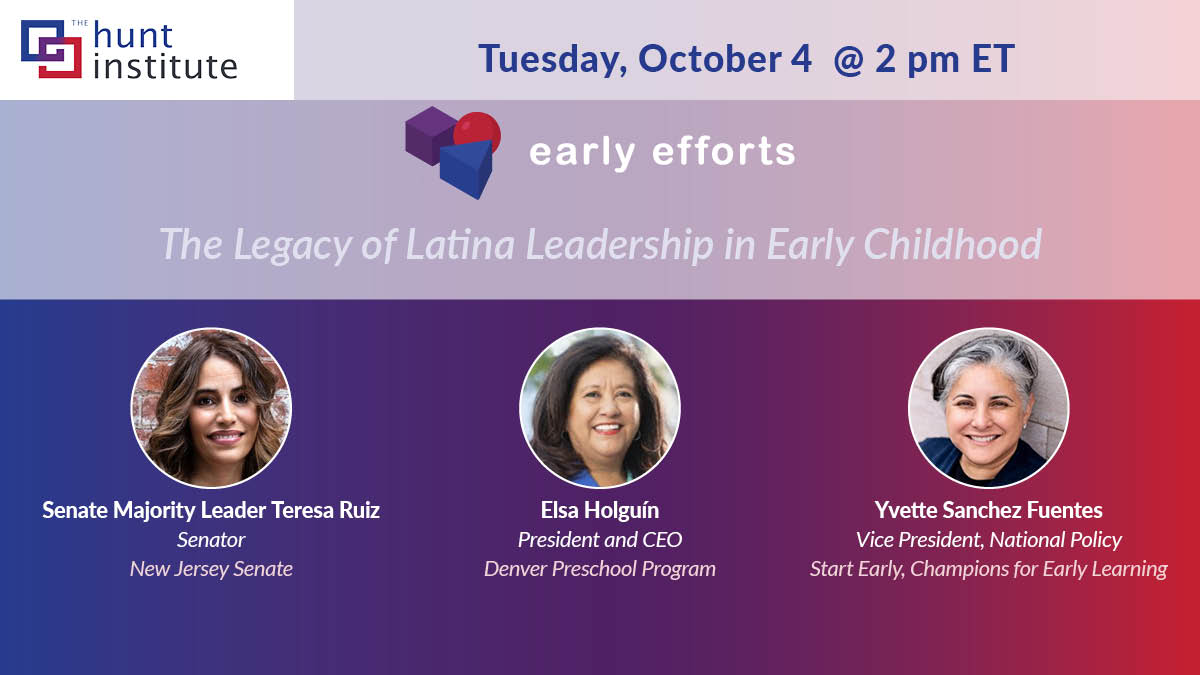 THE hunt institute

Tuesday, October 4 @ 2 pm ET

early efforts

The Legacy of Latina Leadership in Early Childhood

Senate Majority Leader Teresa Ruiz
Senator
New Jersey Senate

Elsa Holguín
President and CEO
Denver Preschool Program

Yvette Sanchez Fuentes
Vice President, National Policy
Start Early, Champions for Early Learning